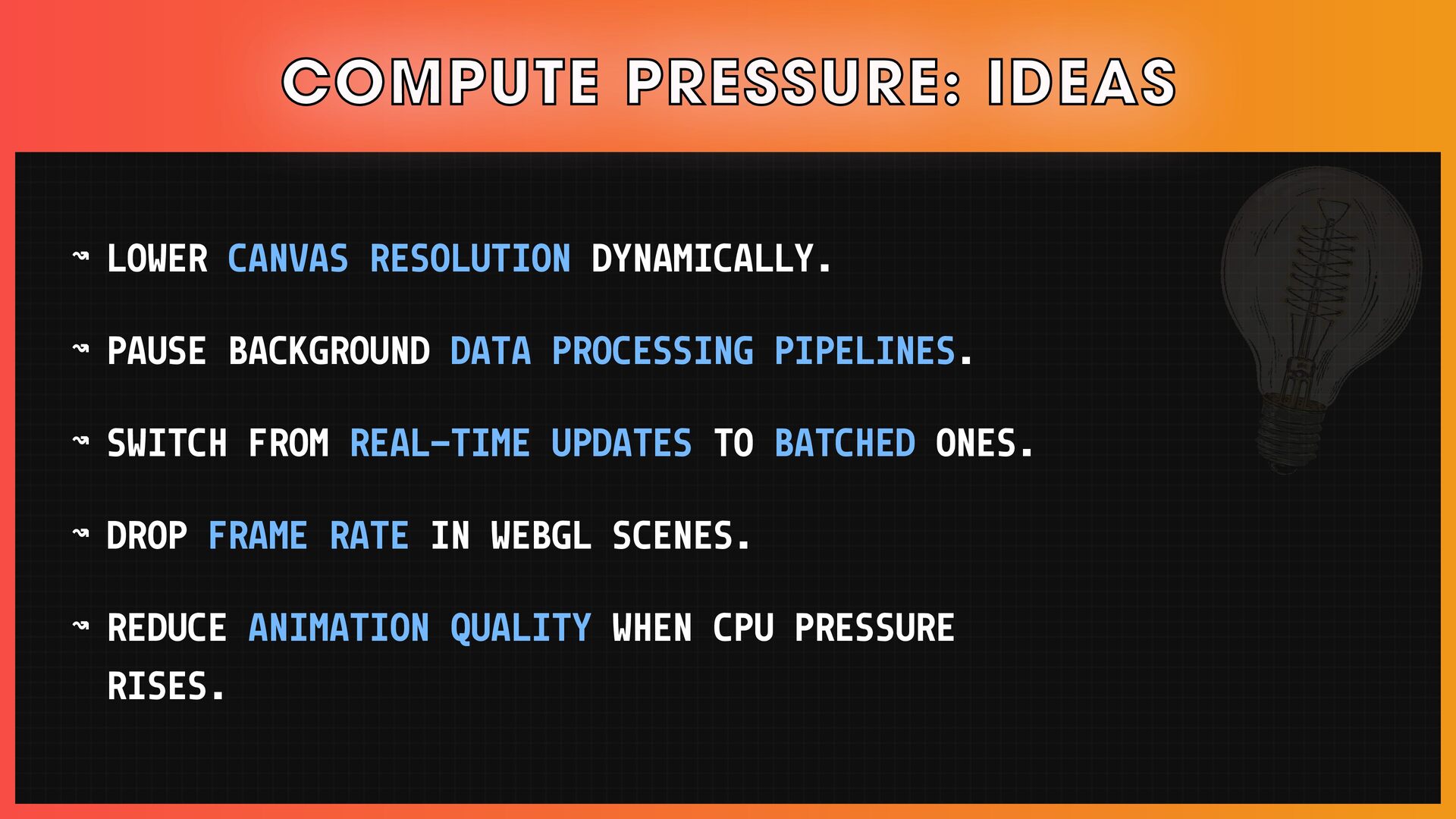 COMPUTE PRESSURE: IDEAS

↝ LOWER CANVAS RESOLUTION DYNAMICALLY.

↝ PAUSE BACKGROUND DATA PROCESSING PIPELINES.

↝ SWITCH FROM REAL-TIME UPDATES TO BATCHED ONES.

↝ DROP FRAME RATE IN WEBGL SCENES.

↝ REDUCE ANIMATION QUALITY WHEN CPU PRESSURE RISES.